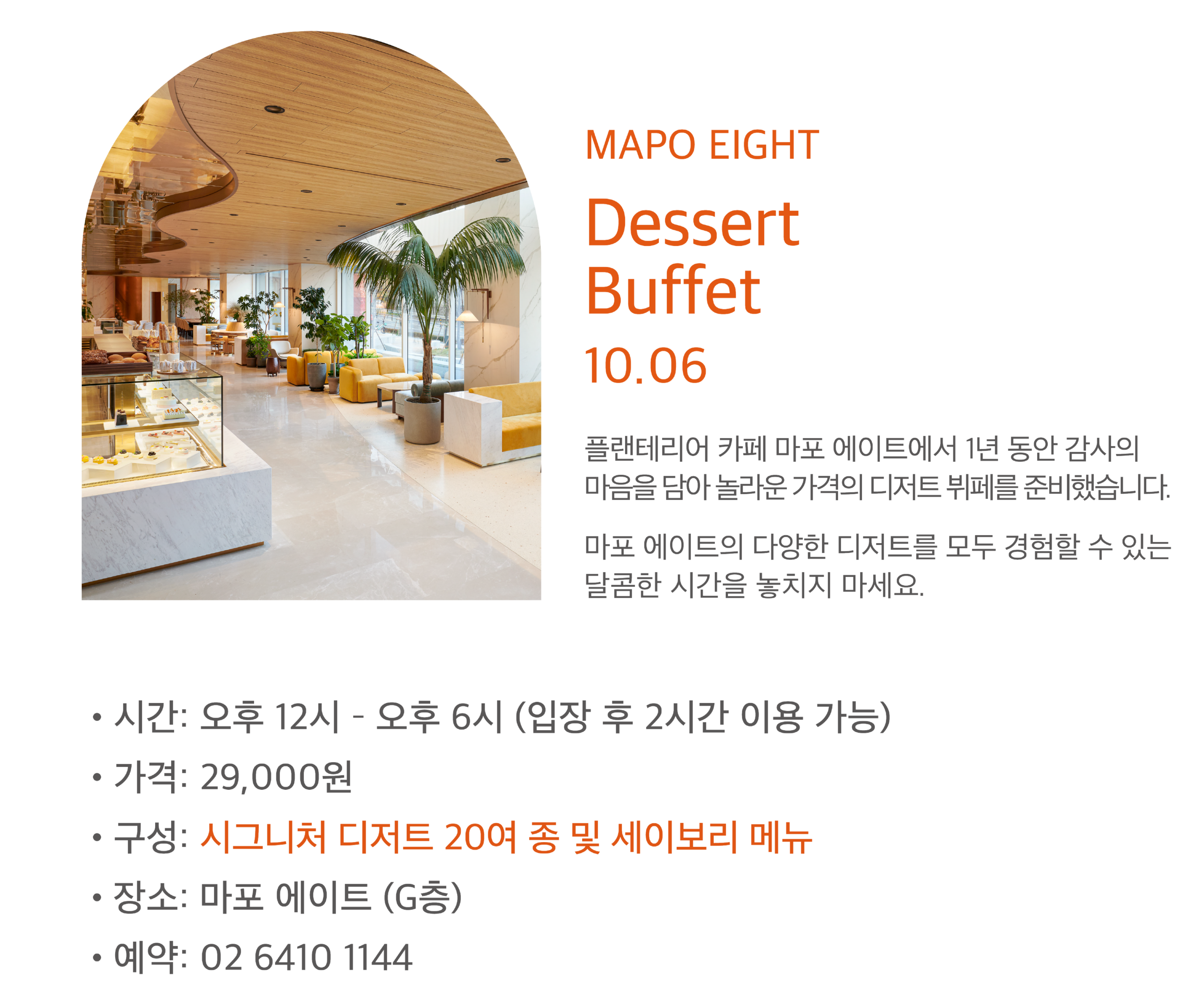 MAPO EIGHT

Dessert Buffet

10.06

플랜테리어 카페 마포 에이트에서 1년 동안 감사의 마음을 담아 놀라운 가격의 디저트 뷔페를 준비했습니다.

마포 에이트의 다양한 디저트를 모두 경험할 수 있는 달콤한 시간을 놓치지 마세요.

• 시간: 오후 12시 - 오후 6시 (입장 후 2시간 이용 가능)
• 가격: 29,000원
• 구성: 시그니처 디저트 20여 종 및 세이보리 메뉴
• 장소: 마포 에이트 (G층)
• 예약: 02 6410 1144